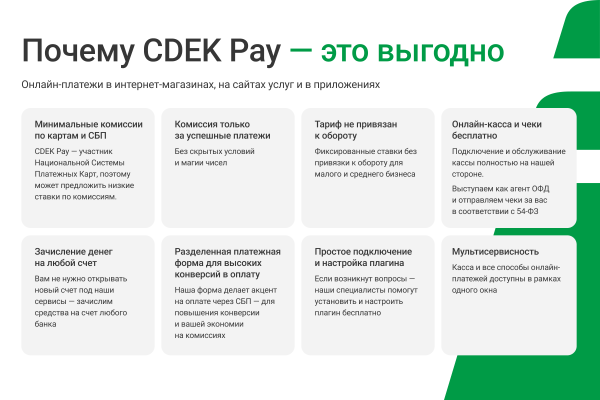 Почему CDEK Pay — это выгодно

Онлайн-платежи в интернет-магазинах, на сайтах услуг и в приложениях

Минимальные комиссии по картам и СБП

CDEK Pay — участник Национальной Системы Платежных Карт, поэтому может предложить низкие ставки по комиссиям.

Комиссия только за успешные платежи

Без скрытых условий и магии чисел

Тариф не привязан к обороту

Фиксированные ставки без привязки к обороту для малого и среднего бизнеса

Онлайн-касса и чеки бесплатно

Подключение и обслуживание кассы полностью на нашей стороне.

Выступаем как агент ОФД и отправляем чеки за вас в соответствии с 54-ФЗ

Зачисление денег на любой счет

Вам не нужно открывать новый счет под наши сервисы — зачислим средства на счет любого банка

Разделенная платежная форма для высоких конверсий в оплату

Наша форма делает акцент на оплате через СБП — для повышения конверсии и вашей экономии на комиссиях

Простое подключение и настройка плагина

Если возникнут вопросы — наши специалисты помогут установить и настроить плагин бесплатно

Мультисервисность

Касса и все способы онлайн-платежей доступны в рамках одного окна